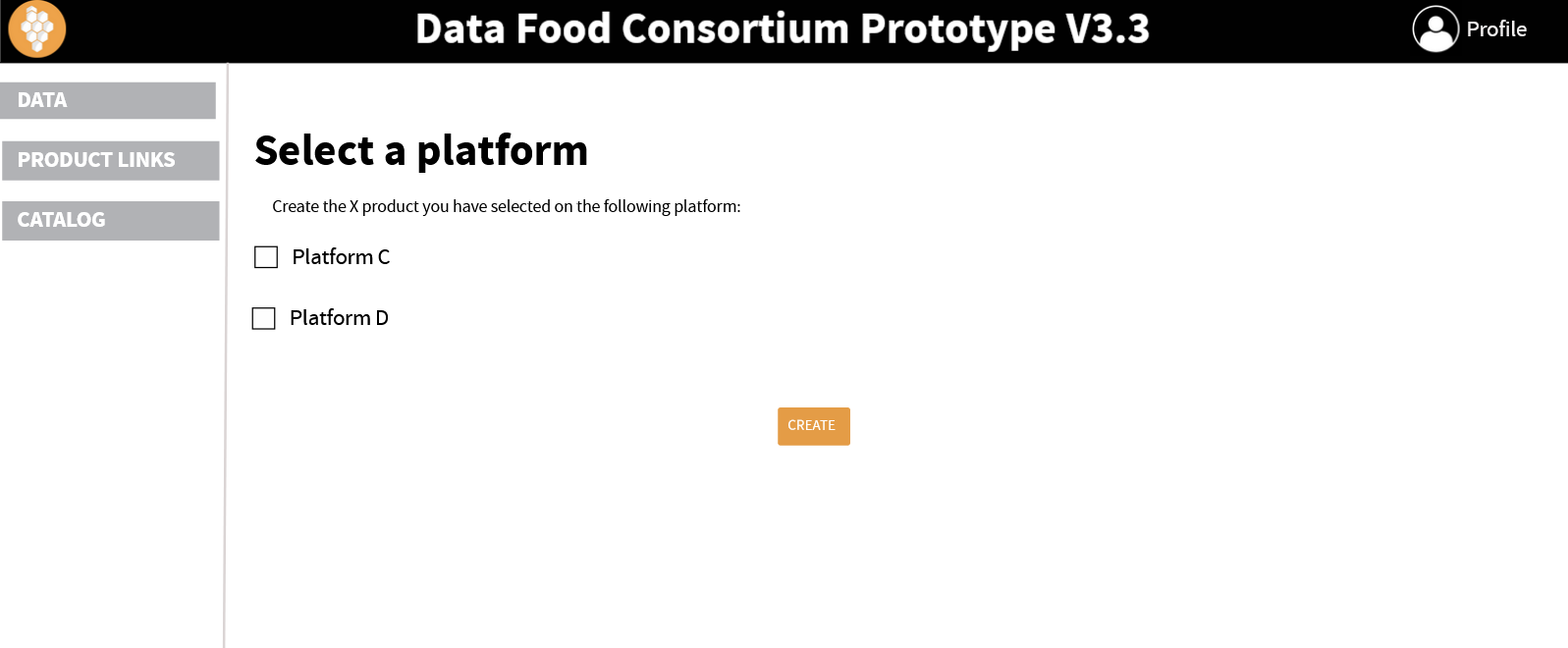 Data Food Consortium Prototype V3.3

Profile

DATA

PRODUCT LINKS

CATALOG

Select a platform

Create the X product you have selected on the following platform:

Platform C

Platform D

CREATE